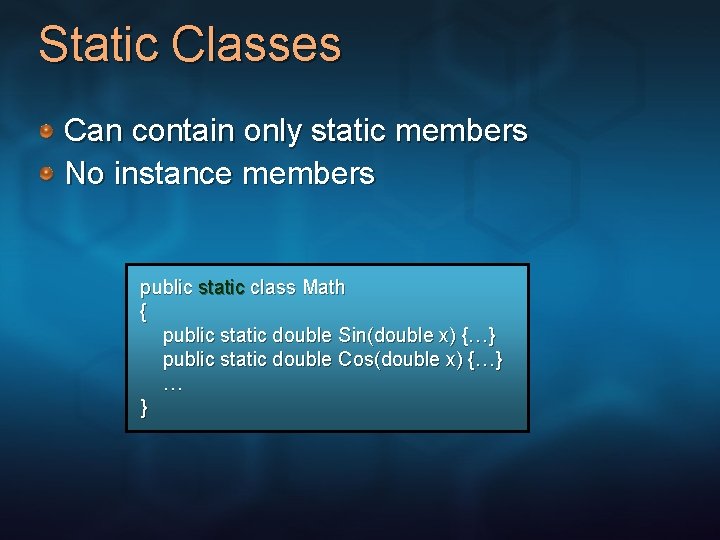 Static Classes

Can contain only static members

No instance members

public static class Math
{
public static double Sin(double x) {…}
public static double Cos(double x) {…}
…
}